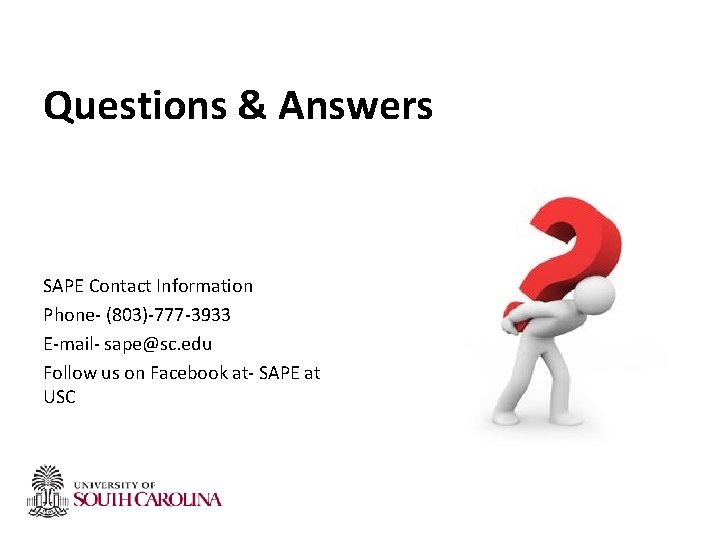 Questions & Answers

SAPE Contact Information

Phone- (803)-777-3933

E-mail- sape@sc.edu

Follow us on Facebook at- SAPE at USC

UNIVERSITY OF
SOUTH CAROLINA